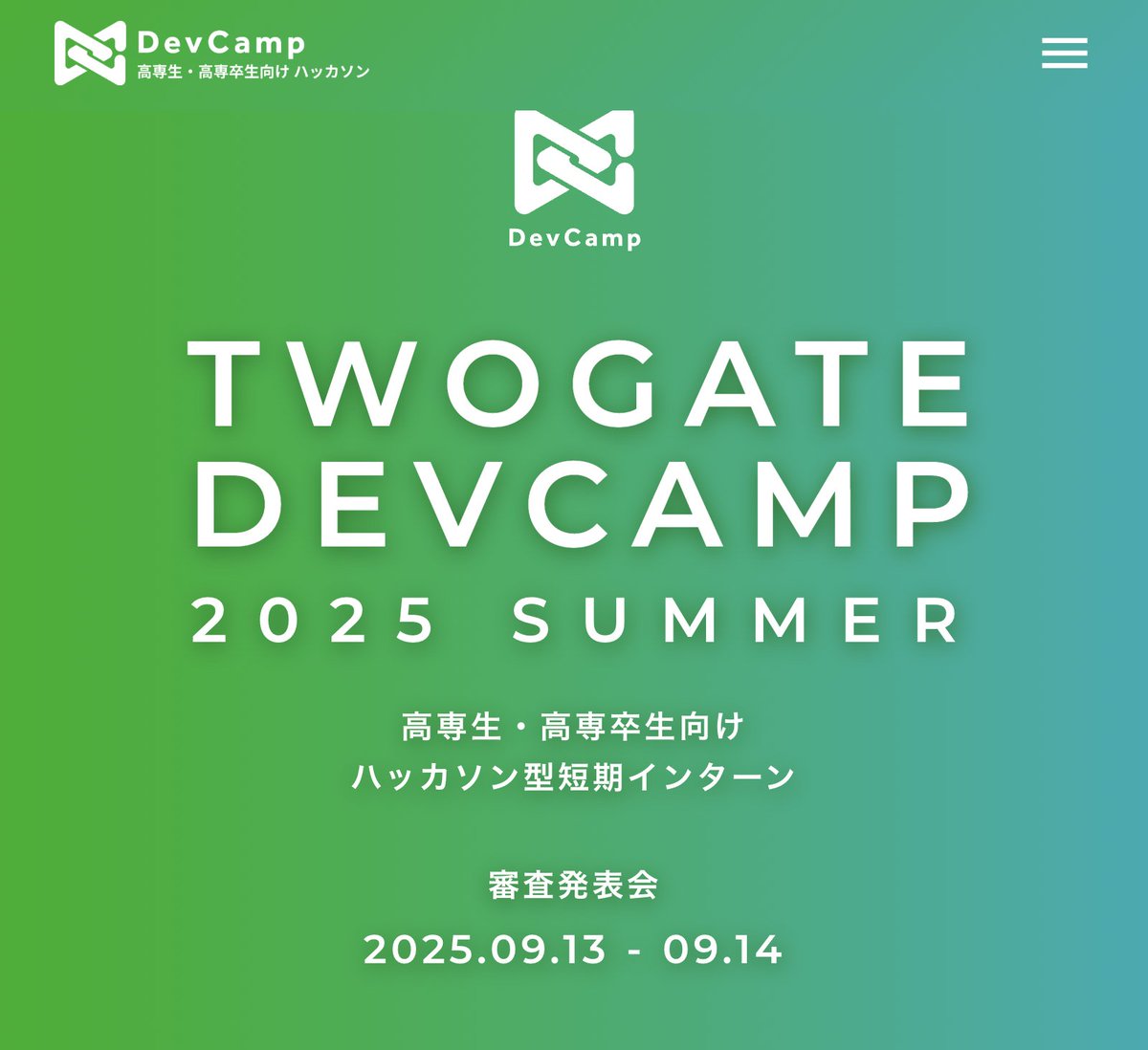 DevCamp
高専生・高専卒生向け ハッカソン

DevCamp

TWOGATE DEVCAMP
2025 SUMMER

高専生・高専卒生向け
ハッカソン型短期インターン

審査発表会
2025.09.13 - 09.14